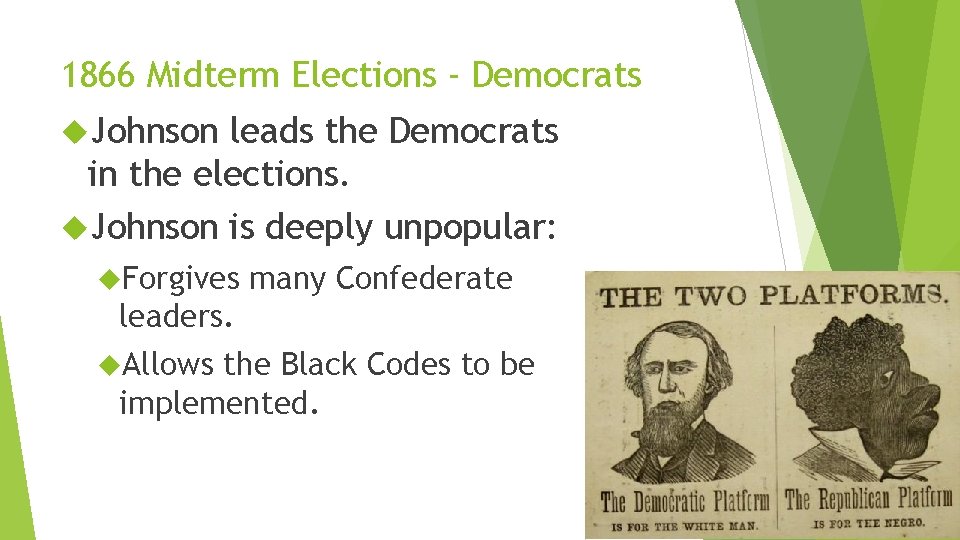 1866 Midterm Elections - Democrats

Johnson leads the Democrats in the elections.

Johnson is deeply unpopular:

Forgives many Confederate leaders.

Allows the Black Codes to be implemented.

THE TWO PLATFORMS.

The Democratic Platform
IS FOR THE WHITE MAN.

The Republican Platform
IS FOR THE NEGRO.